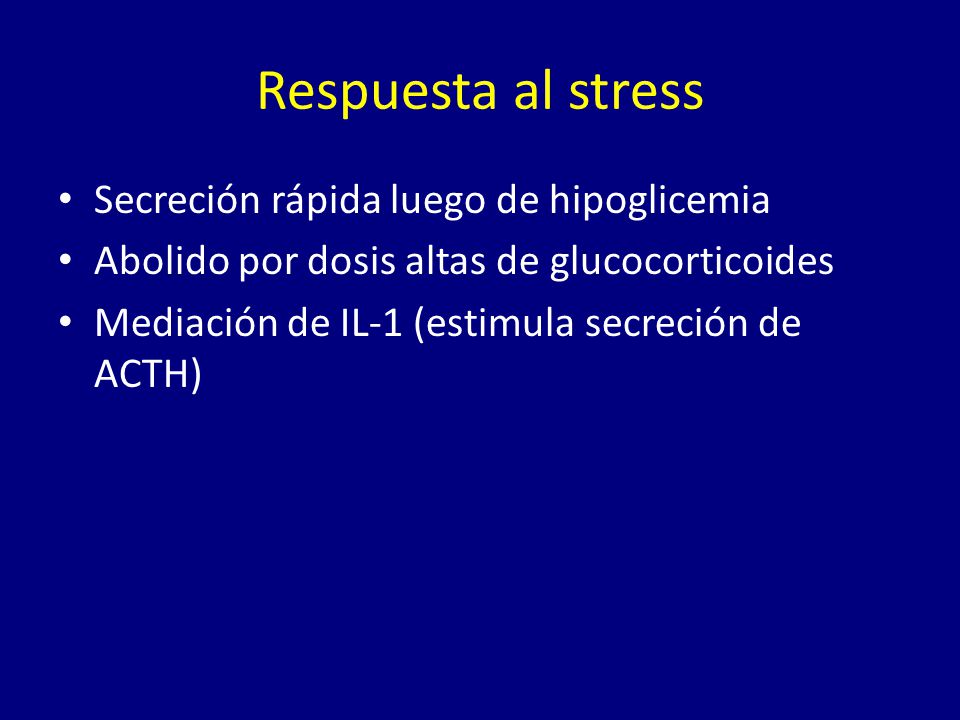 Respuesta al stress

• Secreción rápida luego de hipoglicemia
• Abolido por dosis altas de glucocorticoides
• Mediación de IL-1 (estimula secreción de ACTH)